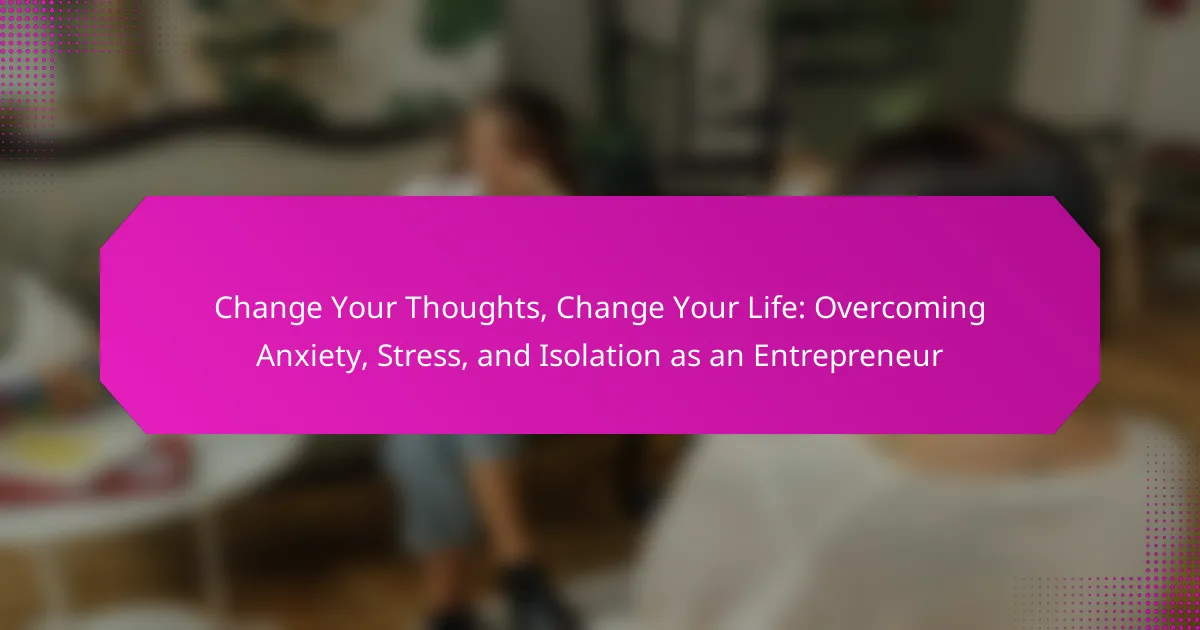 Change Your Thoughts, Change Your Life: Overcoming Anxiety, Stress, and Isolation as an Entrepreneur